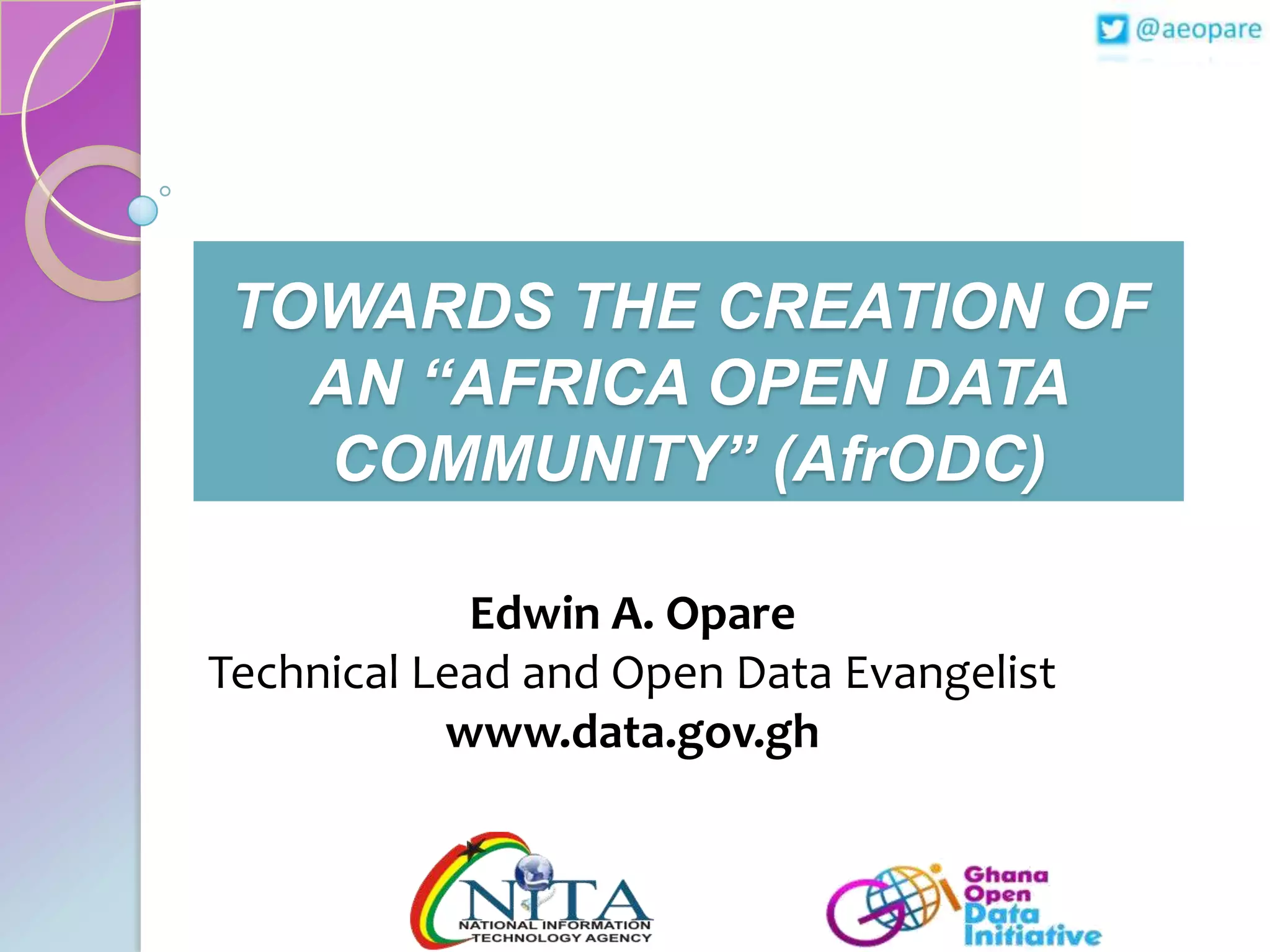 @aeopare

TOWARDS THE CREATION OF AN “AFRICA OPEN DATA COMMUNITY” (AfrODC)

Edwin A. Opare
Technical Lead and Open Data Evangelist
www.data.gov.gh

NITA
NATIONAL INFORMATION TECHNOLOGY AGENCY

Ghana Open Data Initiative